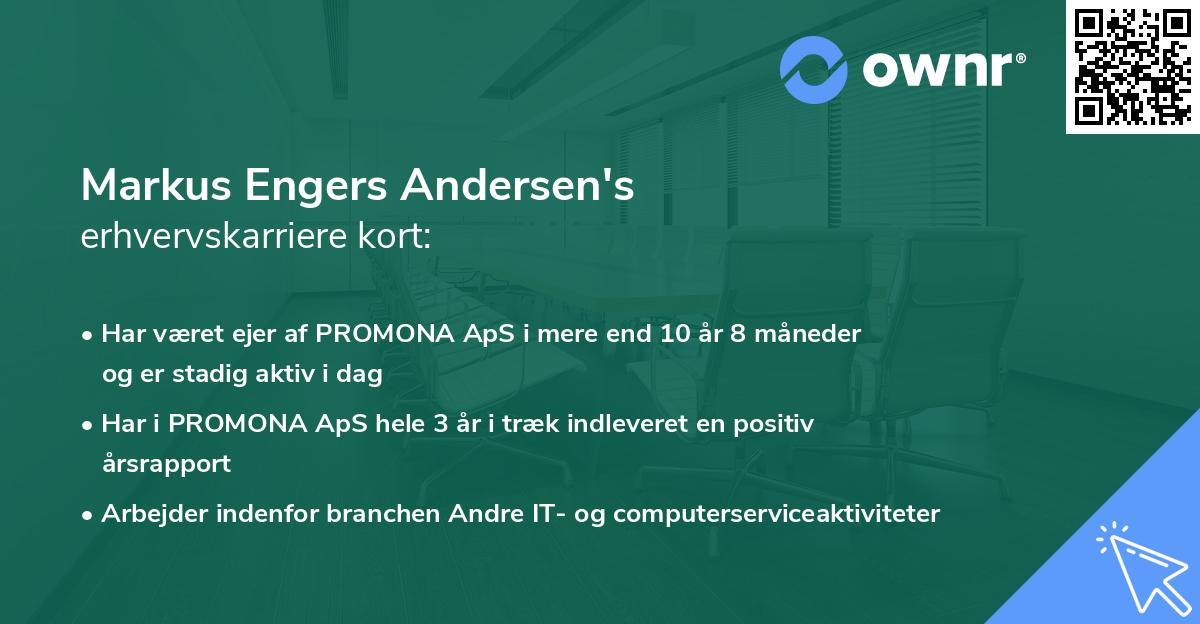 ownr®

Markus Engers Andersen's
erhvervskarriere kort:

• Har været ejer af PROMONA ApS i mere end 10 år 8 måneder og er stadig aktiv i dag
• Har i PROMONA ApS hele 3 år i træk indleveret en positiv årsrapport
• Arbejder indenfor branchen Andre IT- og computerserviceaktiviteter